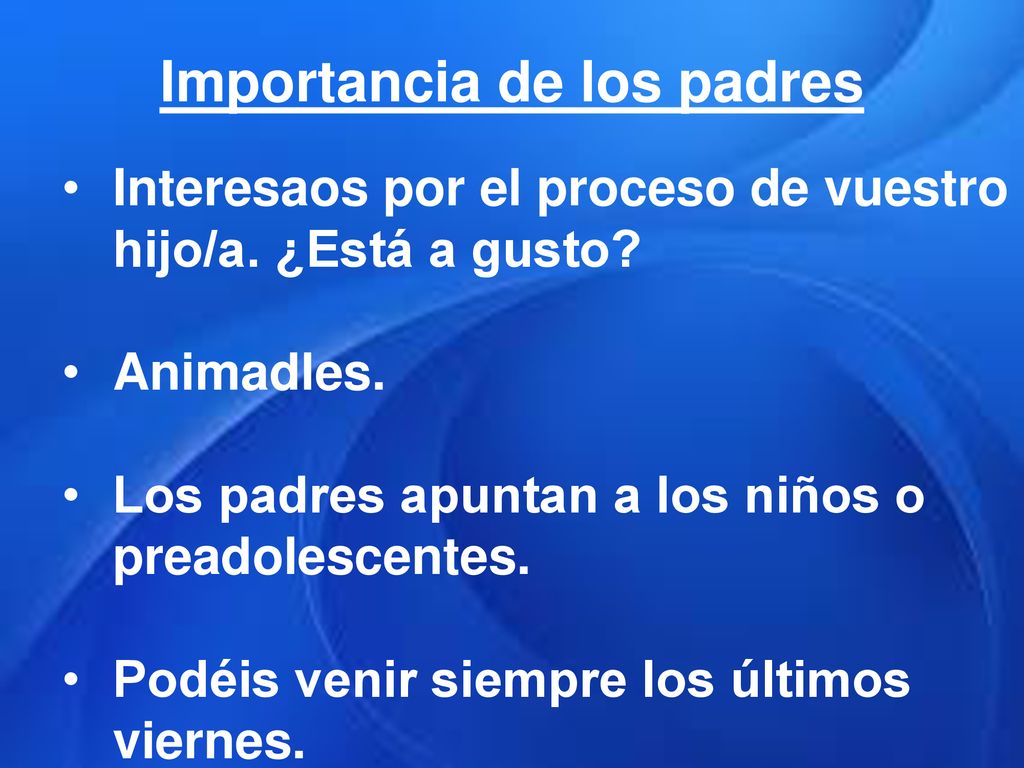 Importancia de los padres

• Interesaos por el proceso de vuestro hijo/a. ¿Está a gusto?

• Animadles.

• Los padres apuntan a los niños o preadolescentes.

• Podéis venir siempre los últimos viernes.